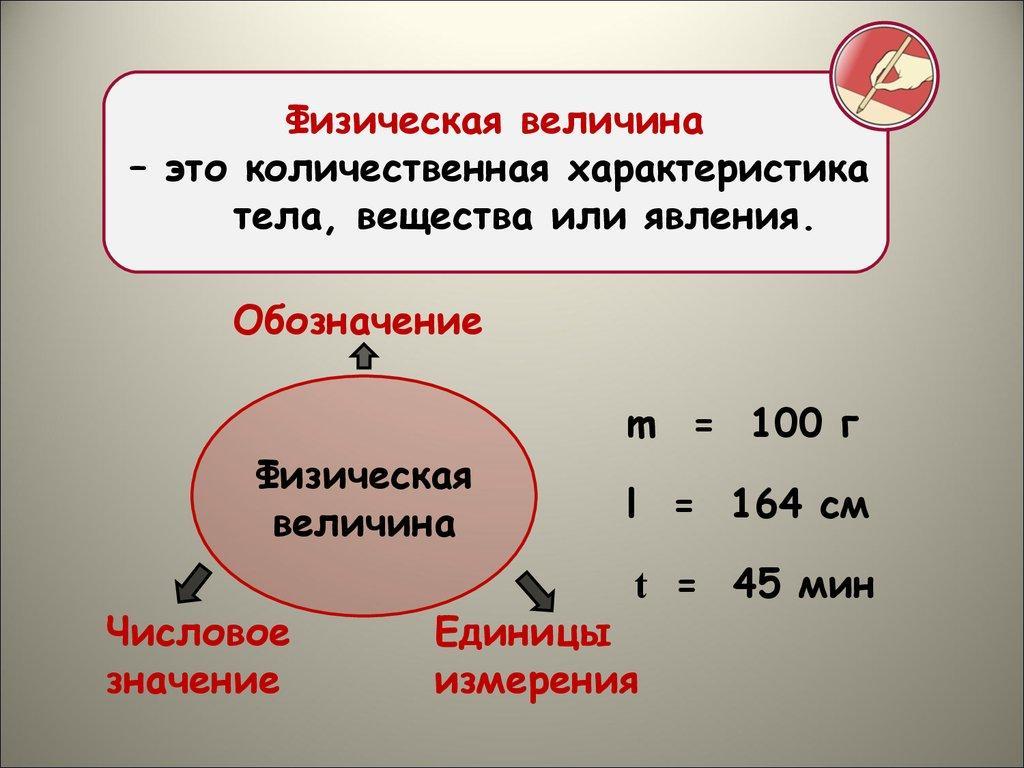 Физическая величина
– это количественная характеристика тела, вещества или явления.

Обозначение

Физическая величина

Числовое значение

Единицы измерения

m = 100 г

l = 164 см

t = 45 мин